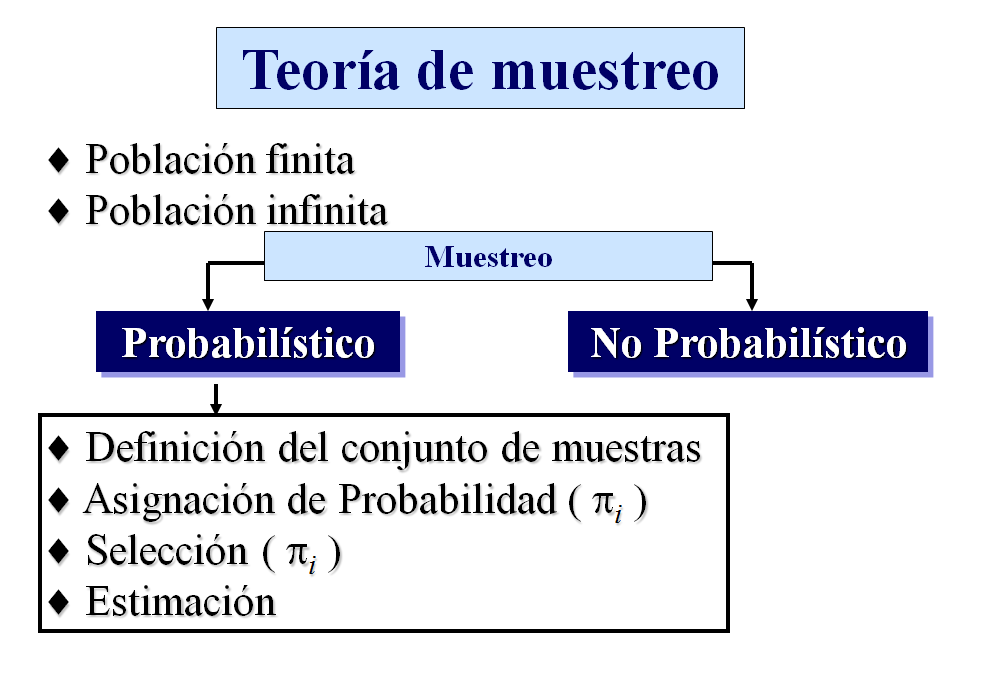 Teoría de muestreo

♦ Población finita
♦ Población infinita

Muestreo

Probabilístico

No Probabilístico

♦ Definición del conjunto de muestras
♦ Asignación de Probabilidad ( $\pi_i$ )
♦ Selección ( $\pi_i$ )
♦ Estimación